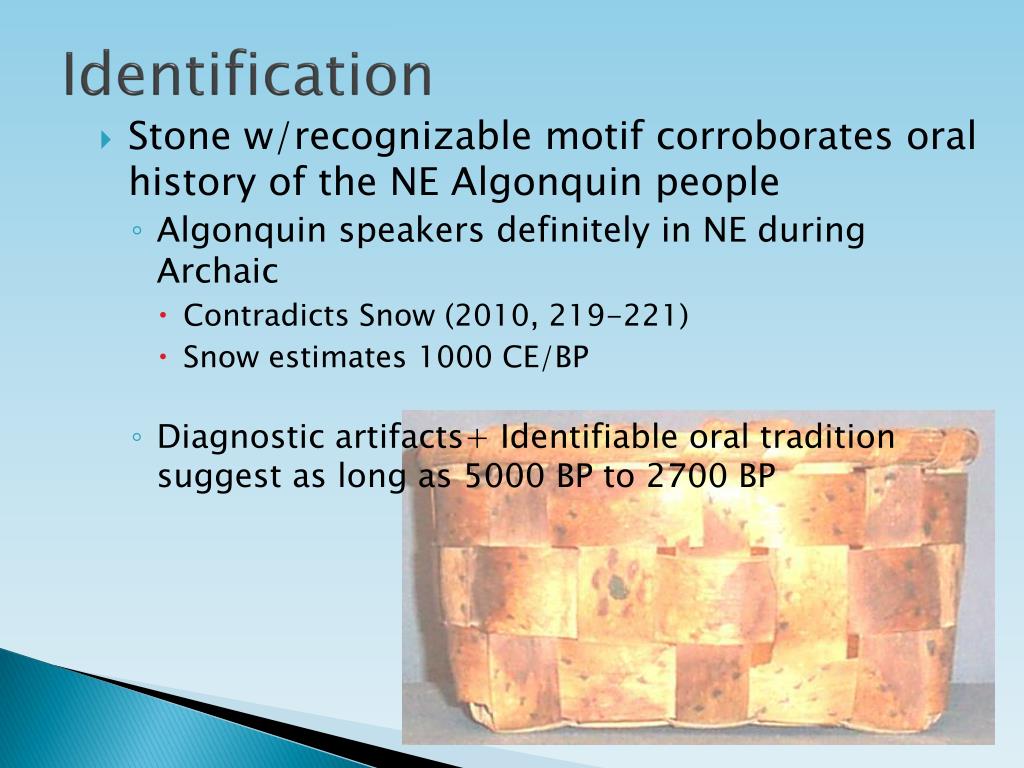 Identification

Stone w/recognizable motif corroborates oral history of the NE Algonquin people

Algonquin speakers definitely in NE during Archaic

Contradicts Snow (2010, 219-221)

Snow estimates 1000 CE/BP

Diagnostic artifacts+ Identifiable oral tradition suggest as long as 5000 BP to 2700 BP